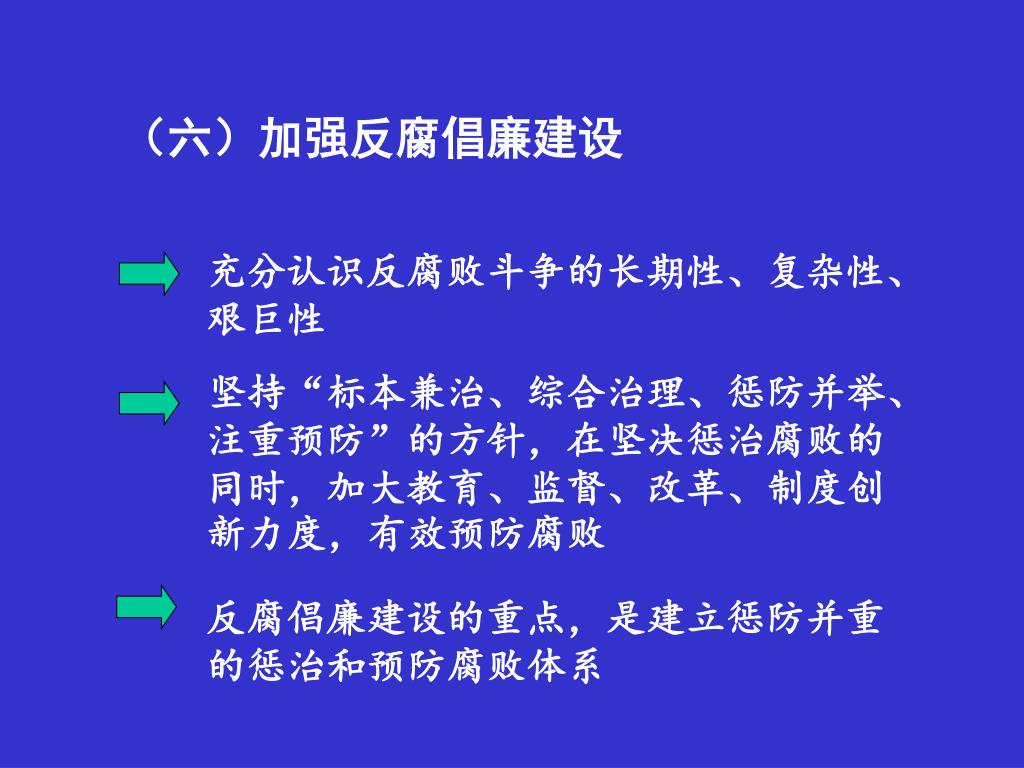 （六）加强反腐倡廉建设

充分认识反腐败斗争的长期性、复杂性、艰巨性

坚持“标本兼治、综合治理、惩防并举、注重预防”的方针，在坚决惩治腐败的同时，加大教育、监督、改革、制度创新力度，有效预防腐败

反腐倡廉建设的重点，是建立惩防并重的惩治和预防腐败体系